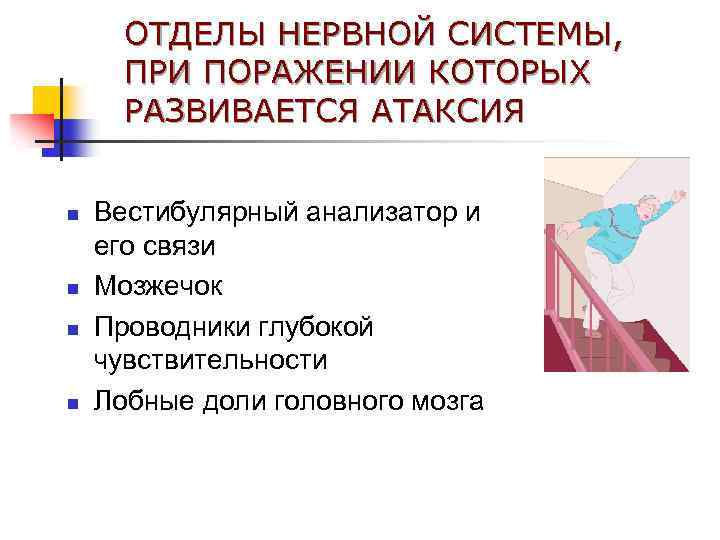 ОТДЕЛЫ НЕРВНОЙ СИСТЕМЫ, ПРИ ПОРАЖЕНИИ КОТОРЫХ РАЗВИВАЕТСЯ АТАКСИЯ

- Вестибулярный анализатор и его связи
- Мозжечок
- Проводники глубокой чувствительности
- Лобные доли головного мозга